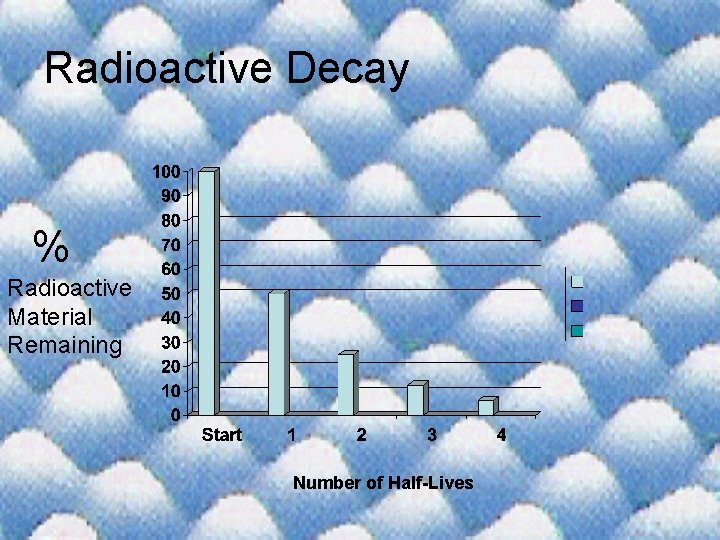 Radioactive Decay

% Radioactive Material Remaining

100
90
80
70
60
50
40
30
20
10
0

Start
1
2
3
4

Number of Half-Lives